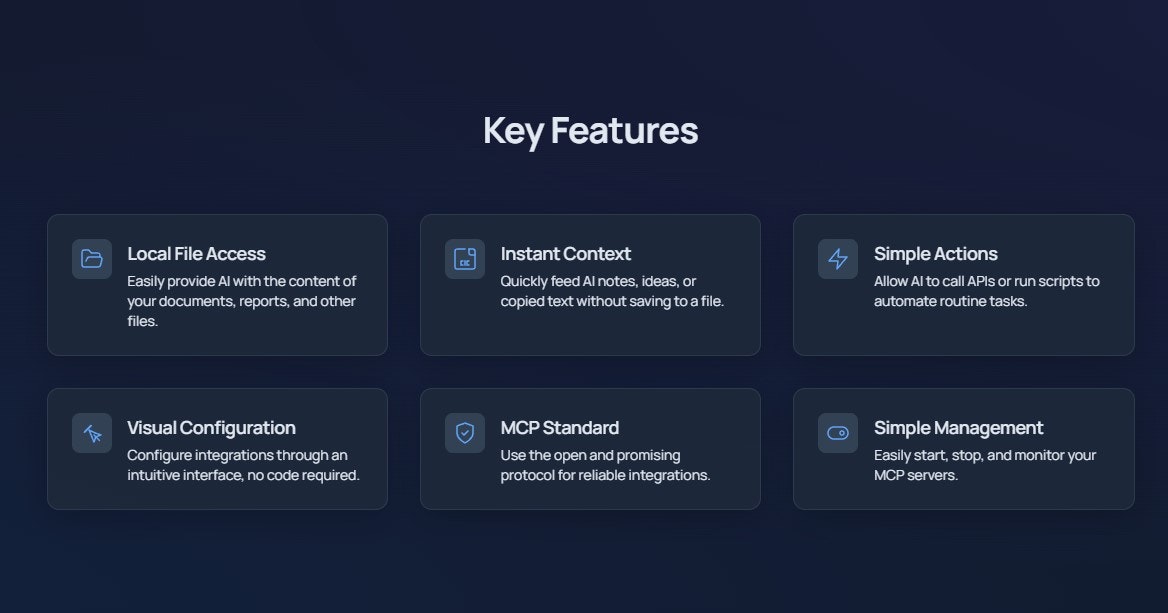 Key Features

Local File Access
Easily provide AI with the content of your documents, reports, and other files.

Instant Context
Quickly feed AI notes, ideas, or copied text without saving to a file.

Simple Actions
Allow AI to call APIs or run scripts to automate routine tasks.

Visual Configuration
Configure integrations through an intuitive interface, no code required.

MCP Standard
Use the open and promising protocol for reliable integrations.

Simple Management
Easily start, stop, and monitor your MCP servers.